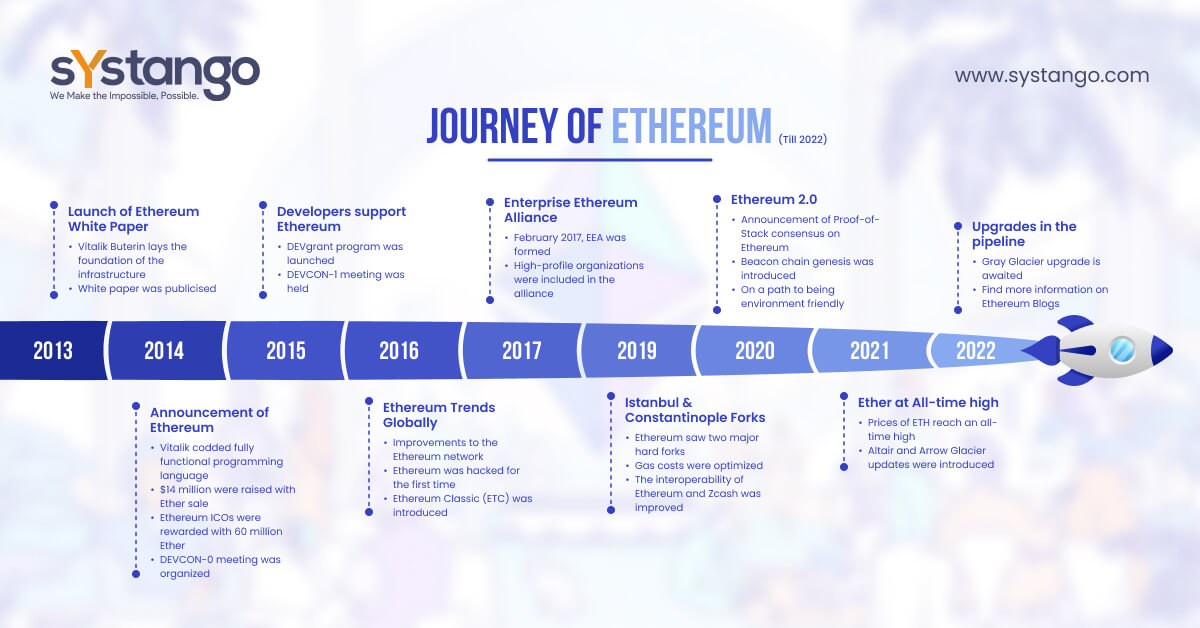 sYstango
We Make the Impossible, Possible.

www.systango.com

JOURNEY OF ETHEREUM (Till 2022)

Launch of Ethereum White Paper
• Vitalik Buterin lays the foundation of the infrastructure
• White paper was publicised

Developers support Ethereum
• DEVgrant program was launched
• DEVCON-1 meeting was held

Enterprise Ethereum Alliance
• February 2017, EEA was formed
• High-profile organizations were included in the alliance

Ethereum 2.0
• Announcement of Proof-of-Stack consensus on Ethereum
• Beacon chain genesis was introduced
• On a path to being environment friendly

Upgrades in the pipeline
• Gray Glacier upgrade is awaited
• Find more information on Ethereum Blogs

2013 2014 2015 2016 2017 2019 2020 2021 2022

Announcement of Ethereum
• Vitalik codded fully functional programming language
• $14 million were raised with Ether sale
• Ethereum ICOs were rewarded with 60 million Ether
• DEVCON-0 meeting was organized

Ethereum Trends Globally
• Improvements to the Ethereum network
• Ethereum was hacked for the first time
• Ethereum Classic (ETC) was introduced

Istanbul & Constantinople Forks
• Ethereum saw two major hard forks
• Gas costs were optimized
• The interoperability of Ethereum and Zcash was improved

Ether at All-time high
• Prices of ETH reach an all-time high
• Altair and Arrow Glacier updates were introduced